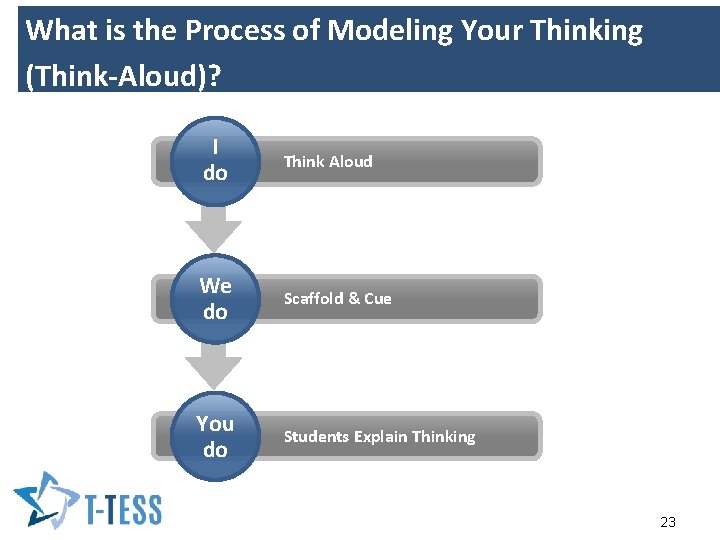 What is the Process of Modeling Your Thinking (Think-Aloud)?

I do

Think Aloud

We do

Scaffold & Cue

You do

Students Explain Thinking

T-TESS

23